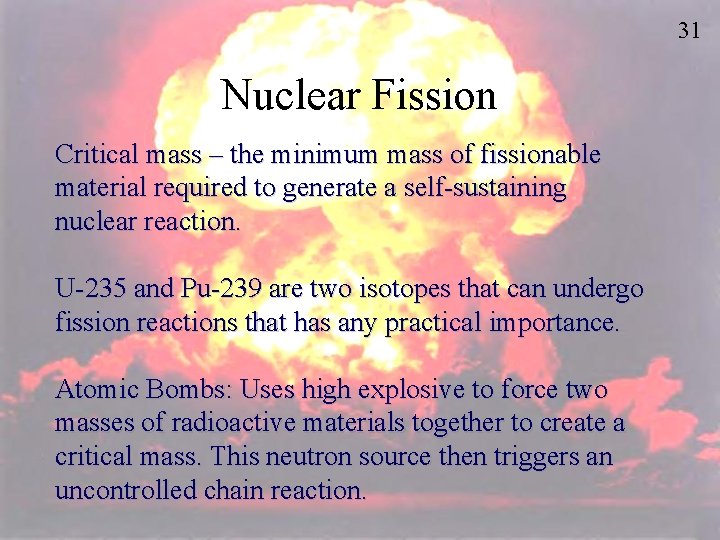 31

Nuclear Fission

Critical mass – the minimum mass of fissionable material required to generate a self-sustaining nuclear reaction.

U-235 and Pu-239 are two isotopes that can undergo fission reactions that has any practical importance.

Atomic Bombs: Uses high explosive to force two masses of radioactive materials together to create a critical mass. This neutron source then triggers an uncontrolled chain reaction.